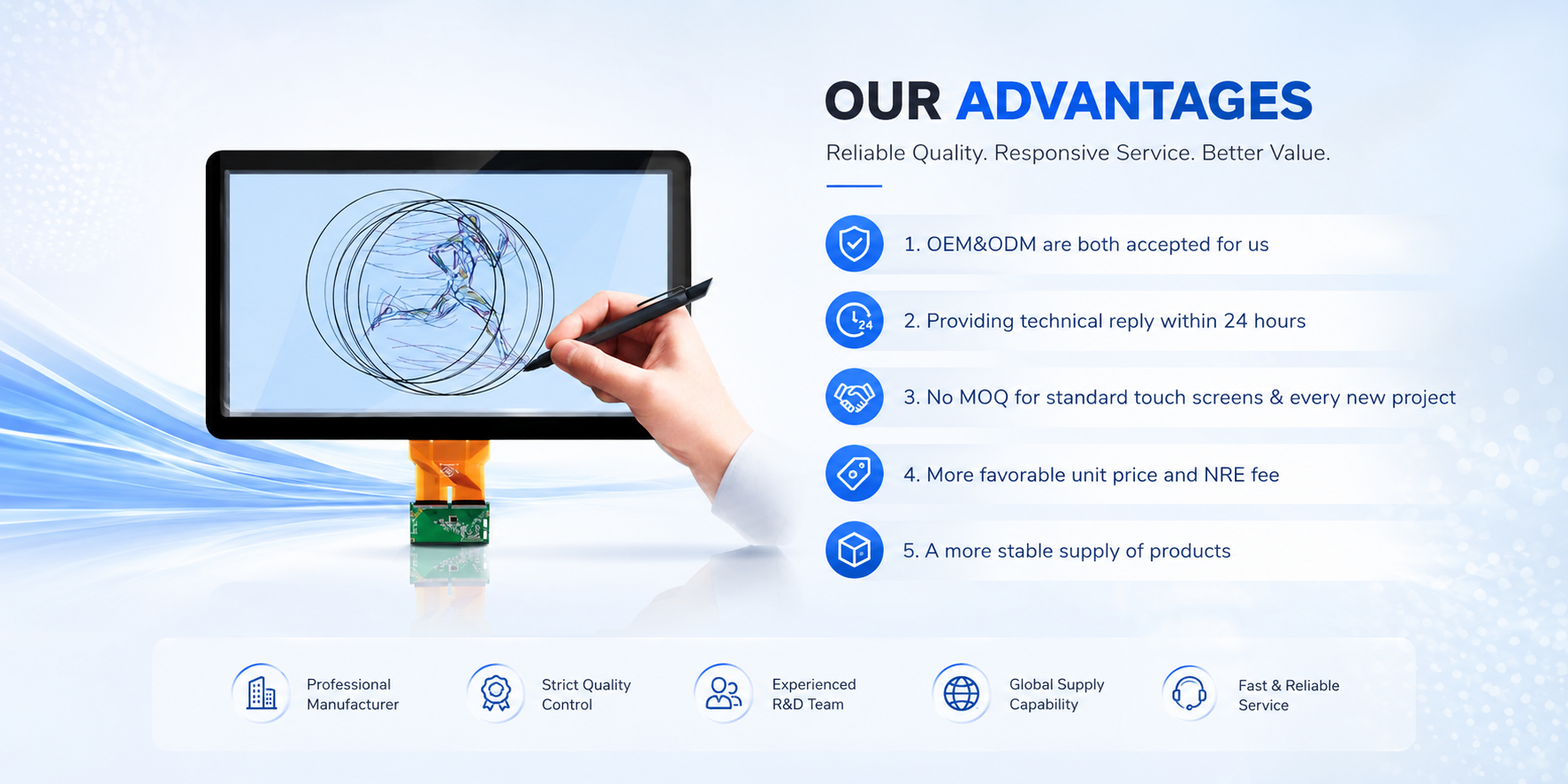 OUR ADVANTAGES

Reliable Quality. Responsive Service. Better Value.

1. OEM&ODM are both accepted for us

2. Providing technical reply within 24 hours

3. No MOQ for standard touch screens & every new project

4. More favorable unit price and NRE fee

5. A more stable supply of products

Professional Manufacturer

Strict Quality Control

Experienced R&D Team

Global Supply Capability

Fast & Reliable Service